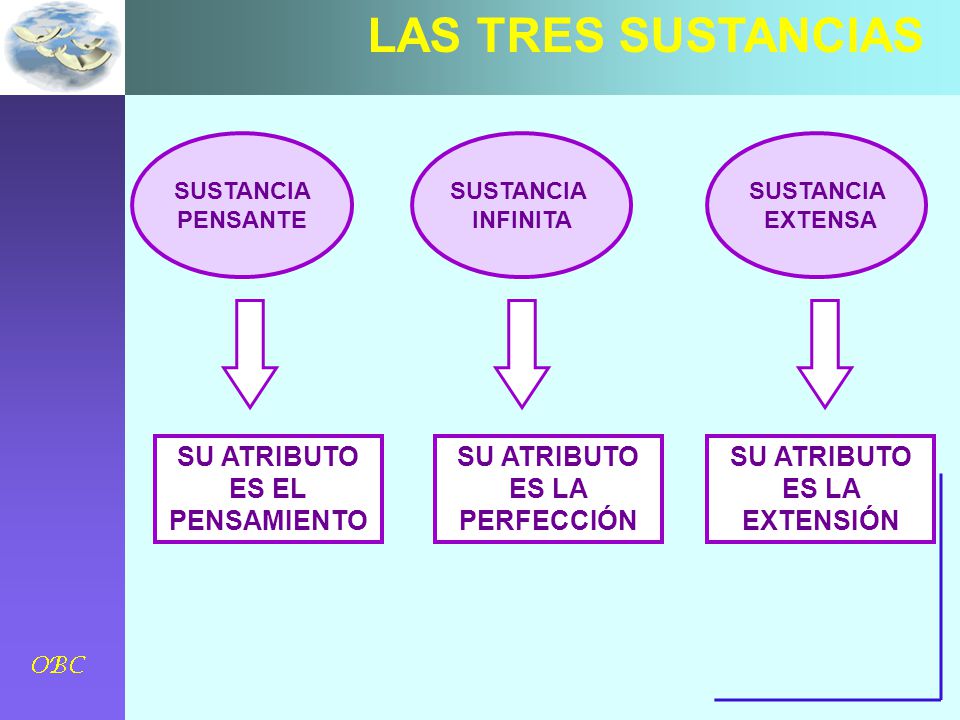 LAS TRES SUSTANCIAS

SUSTANCIA PENSANTE

SUSTANCIA INFINITA

SUSTANCIA EXTENSA

SU ATRIBUTO ES EL PENSAMIENTO

SU ATRIBUTO ES LA PERFECCIÓN

SU ATRIBUTO ES LA EXTENSIÓN

OBC